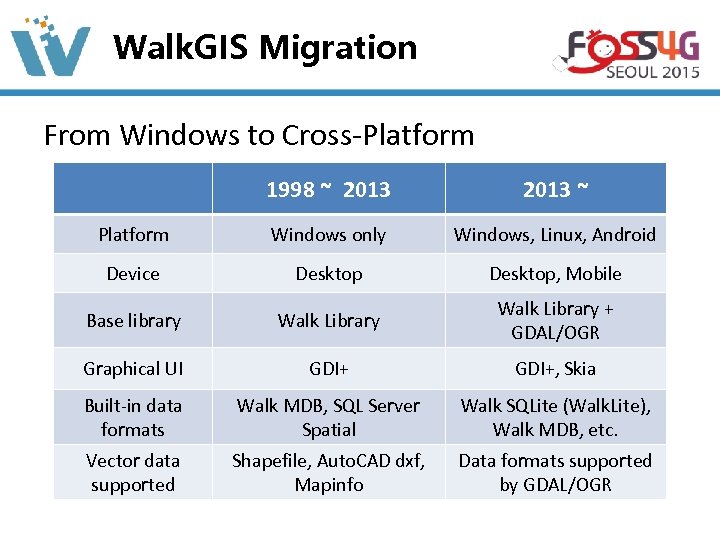 WalkGIS Migration

FOSS4G SEOUL 2015

From Windows to Cross-Platform

| | 1998 ~ 2013 | 2013 ~ |
|---|---|---|
| Platform | Windows only | Windows, Linux, Android |
| Device | Desktop | Desktop, Mobile |
| Base library | Walk Library | Walk Library + GDAL/OGR |
| Graphical UI | GDI+ | GDI+, Skia |
| Built-in data formats | Walk MDB, SQL Server Spatial | Walk SQLite (WalkLite), Walk MDB, etc. |
| Vector data supported | Shapefile, AutoCAD dxf, Mapinfo | Data formats supported by GDAL/OGR |